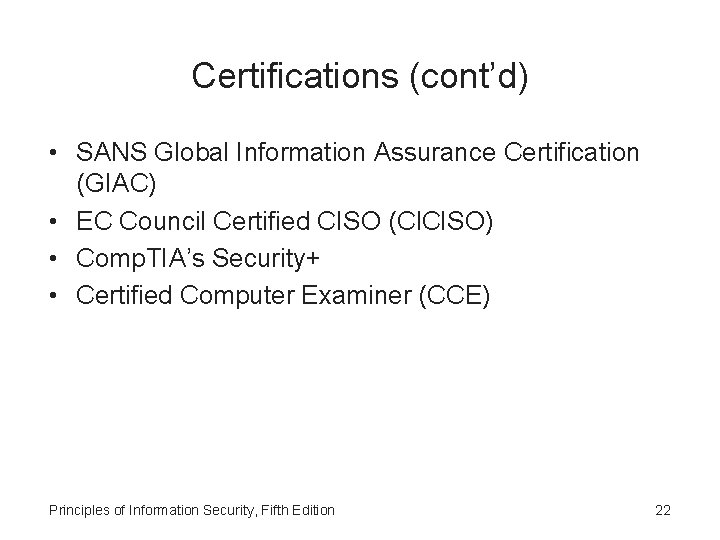 Certifications (cont'd)

• SANS Global Information Assurance Certification (GIAC)
• EC Council Certified CISO (CICISO)
• CompTIA's Security+
• Certified Computer Examiner (CCE)

Principles of Information Security, Fifth Edition

22